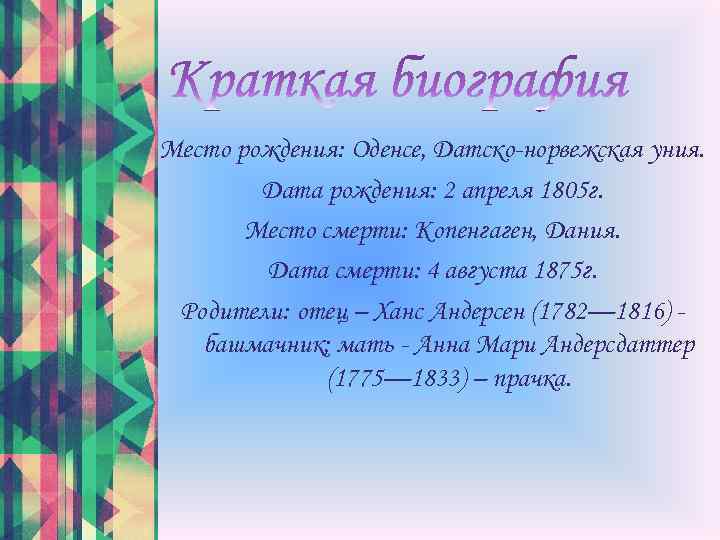 Краткая биография

Место рождения: Оденсе, Датско-норвежская уния.

Дата рождения: 2 апреля 1805г.

Место смерти: Копенгаген, Дания.

Дата смерти: 4 августа 1875г.

Родители: отец – Ханс Андерсен (1782—1816) - башмачник; мать - Анна Мари Андерсдаттер (1775—1833) – прачка.